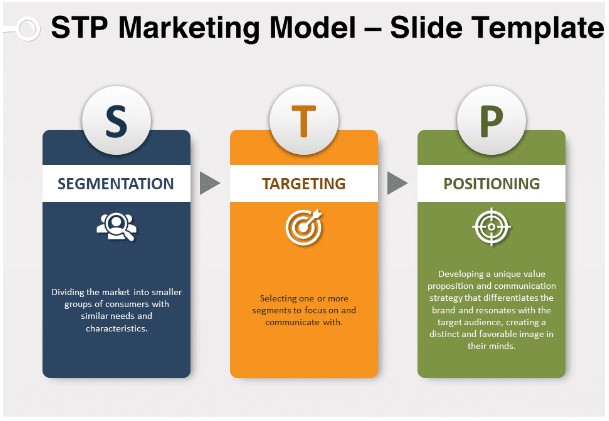 STP Marketing Model – Slide Template

S

SEGMENTATION

Dividing the market into smaller groups of consumers with similar needs and characteristics.

T

TARGETING

Selecting one or more segments to focus on and communicate with.

P

POSITIONING

Developing a unique value proposition and communication strategy that differentiates the brand and resonates with the target audience, creating a distinct and favorable image in their minds.